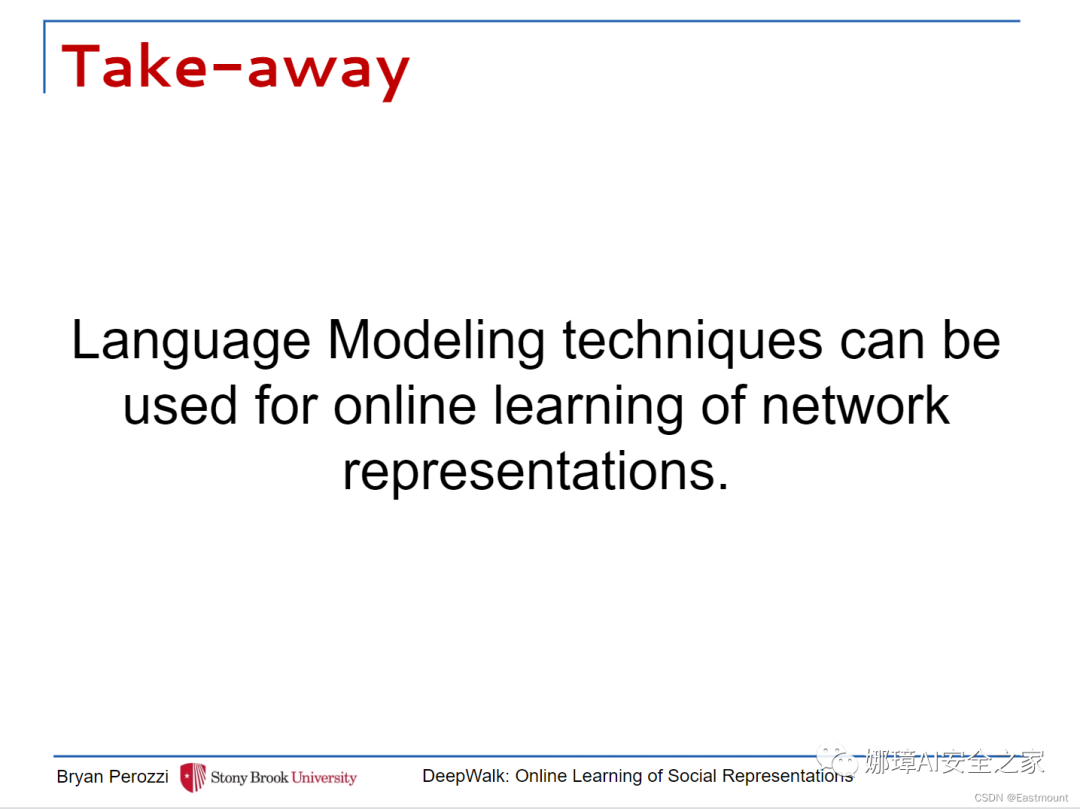 Take-away

Language Modeling techniques can be used for online learning of network representations.

Bryan Perozzi Stony Brook University DeepWalk: Online Learning of Social Representations

娜璋AI安全之家

CSDN @Eastmount